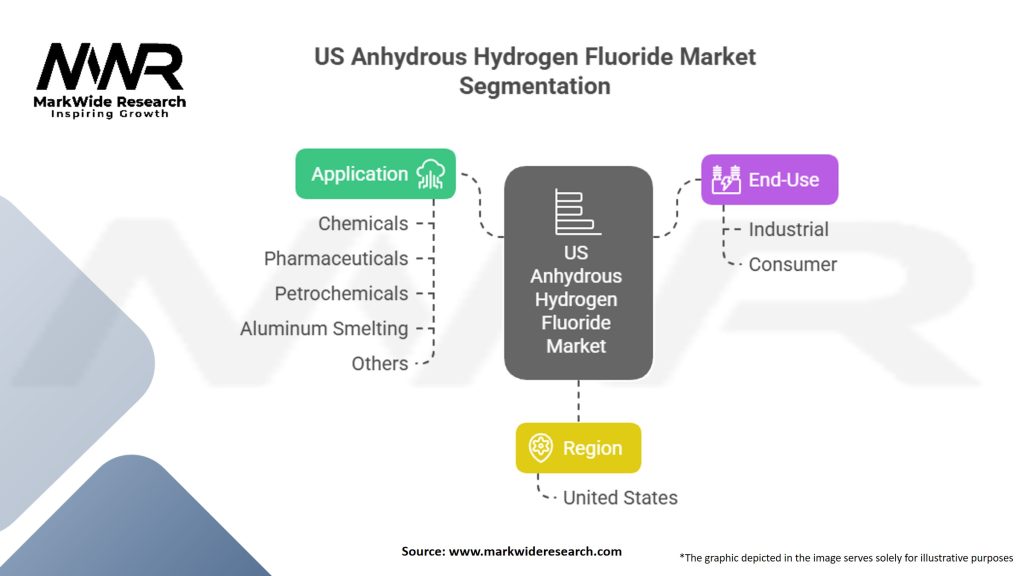 MWR
MarkWide Research
Inspiring Growth

US Anhydrous Hydrogen Fluoride Market Segmentation

Application
Chemicals
Pharmaceuticals
Petrochemicals
Aluminum Smelting
Others

US Anhydrous Hydrogen Fluoride Market

End-Use
Industrial
Consumer

Region
United States

Source: www.markwideresearch.com

*The graphic depicted in the image serves solely for illustrative purposes